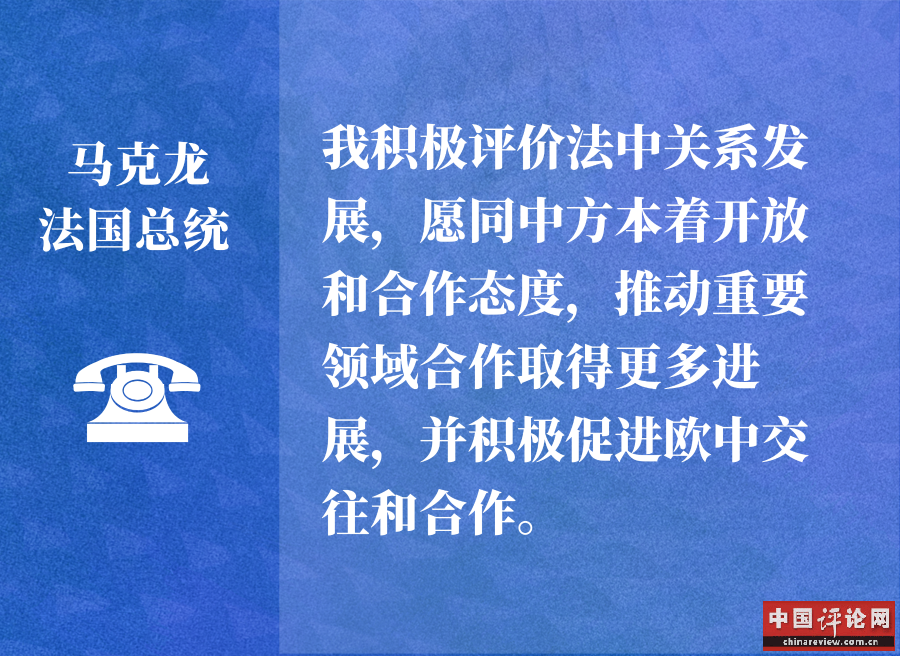 马克龙
法国总统

我积极评价法中关系发展，愿同中方本着开放和合作态度，推动重要领域合作取得更多进展，并积极促进欧中交往和合作。

中国评论网
chinareview.com.cn